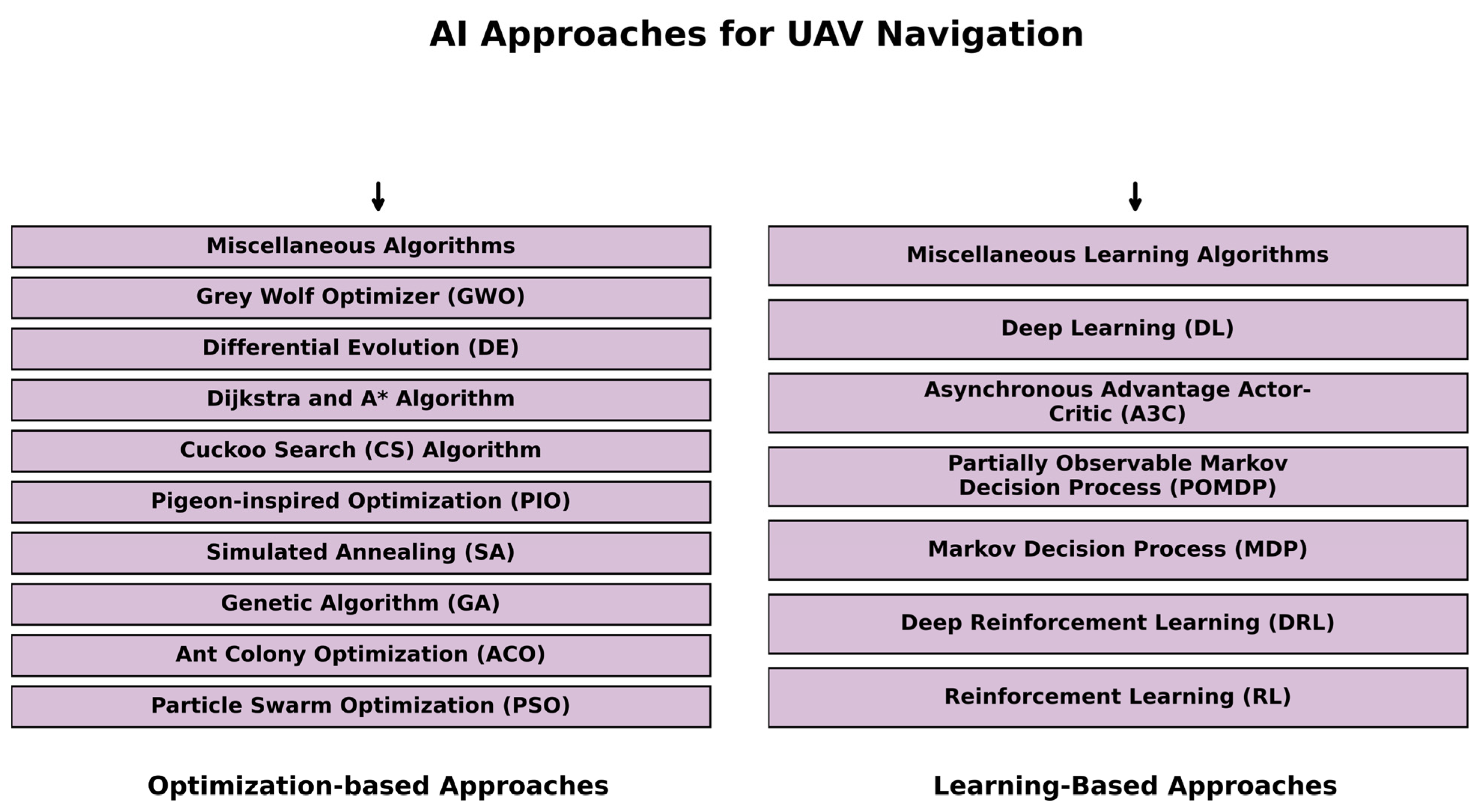 AI Approaches for UAV Navigation

Miscellaneous Algorithms

Grey Wolf Optimizer (GWO)

Differential Evolution (DE)

Dijkstra and A* Algorithm

Cuckoo Search (CS) Algorithm

Pigeon-inspired Optimization (PIO)

Simulated Annealing (SA)

Genetic Algorithm (GA)

Ant Colony Optimization (ACO)

Particle Swarm Optimization (PSO)

Optimization-based Approaches

Miscellaneous Learning Algorithms

Deep Learning (DL)

Asynchronous Advantage Actor-Critic (A3C)

Partially Observable Markov Decision Process (POMDP)

Markov Decision Process (MDP)

Deep Reinforcement Learning (DRL)

Reinforcement Learning (RL)

Learning-Based Approaches